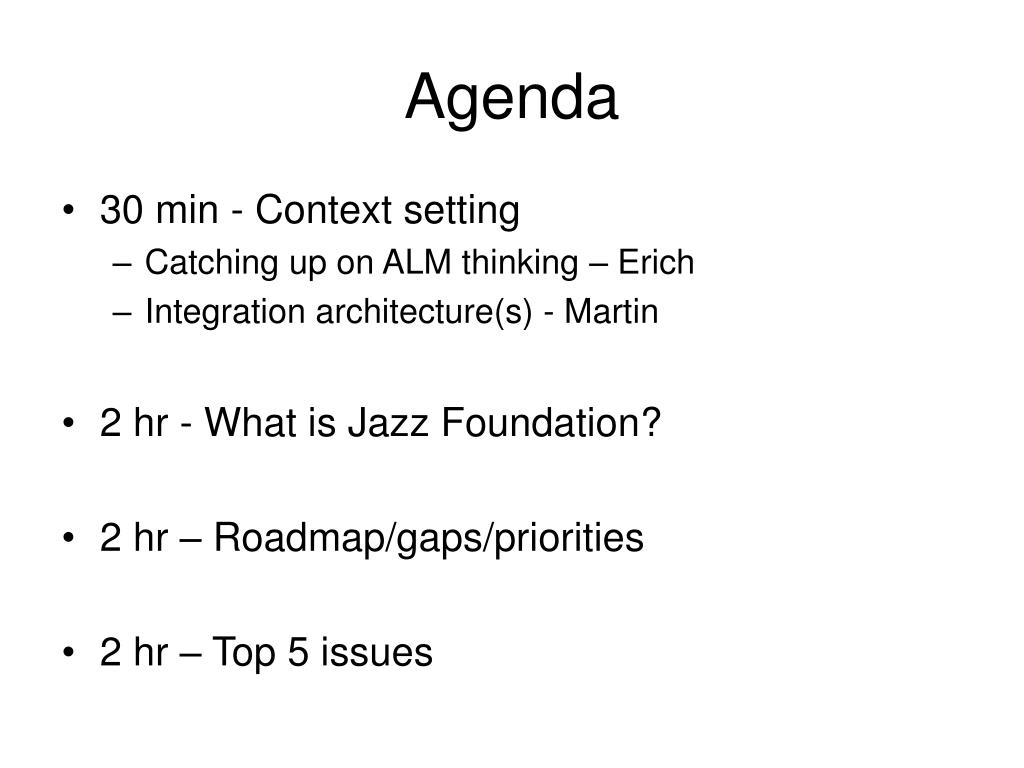 Agenda

• 30 min - Context setting
– Catching up on ALM thinking – Erich
– Integration architecture(s) - Martin

• 2 hr - What is Jazz Foundation?

• 2 hr – Roadmap/gaps/priorities

• 2 hr – Top 5 issues